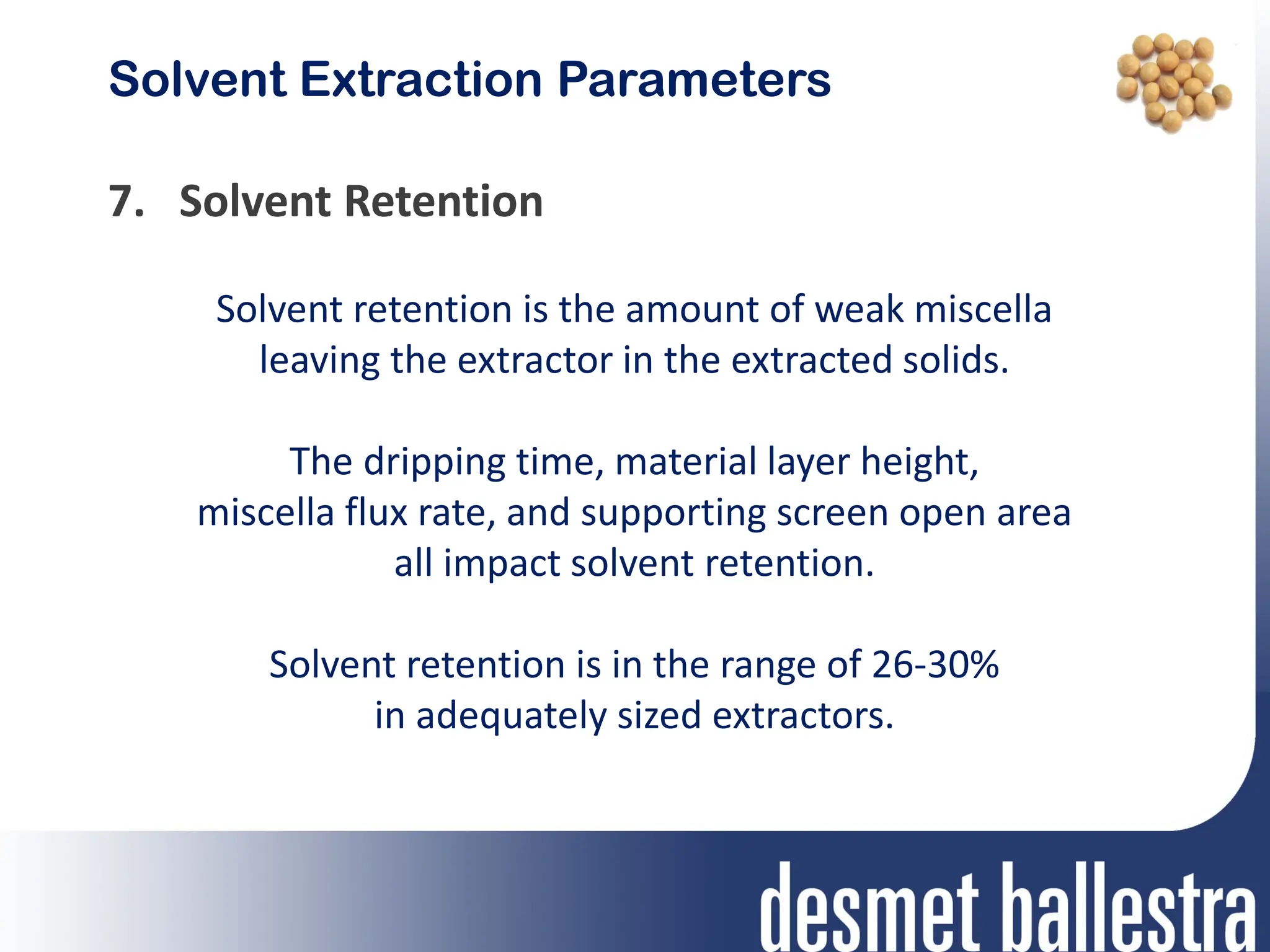 Solvent Extraction Parameters

7. Solvent Retention

Solvent retention is the amount of weak miscella leaving the extractor in the extracted solids.

The dripping time, material layer height, miscella flux rate, and supporting screen open area all impact solvent retention.

Solvent retention is in the range of 26-30% in adequately sized extractors.

desmet ballestra